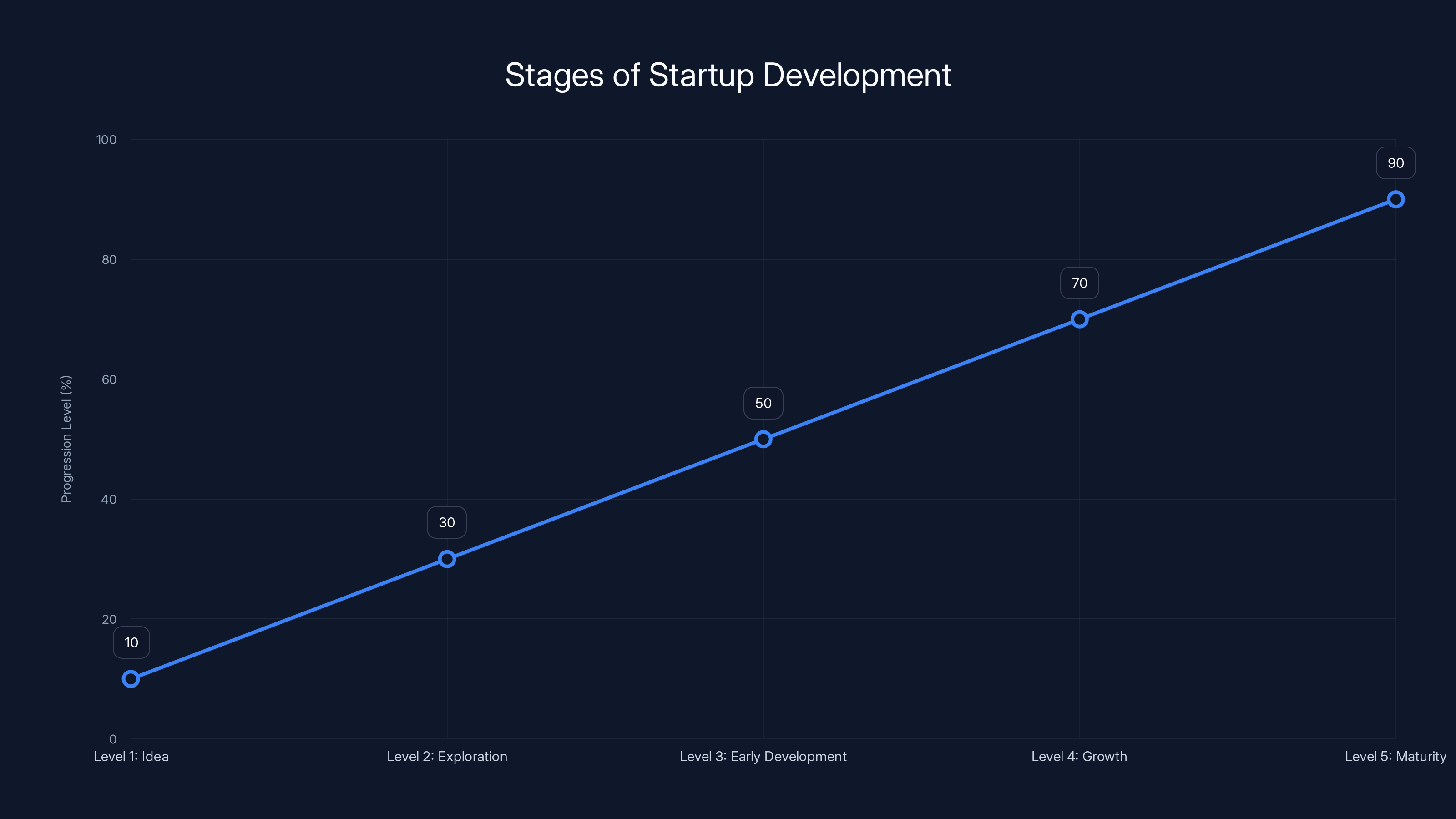 Stages of Startup Development

Progression Level (%)

100
80
60
40
20
0

10
30
50
70
90

Level 1: Idea
Level 2: Exploration
Level 3: Early Development
Level 4: Growth
Level 5: Maturity